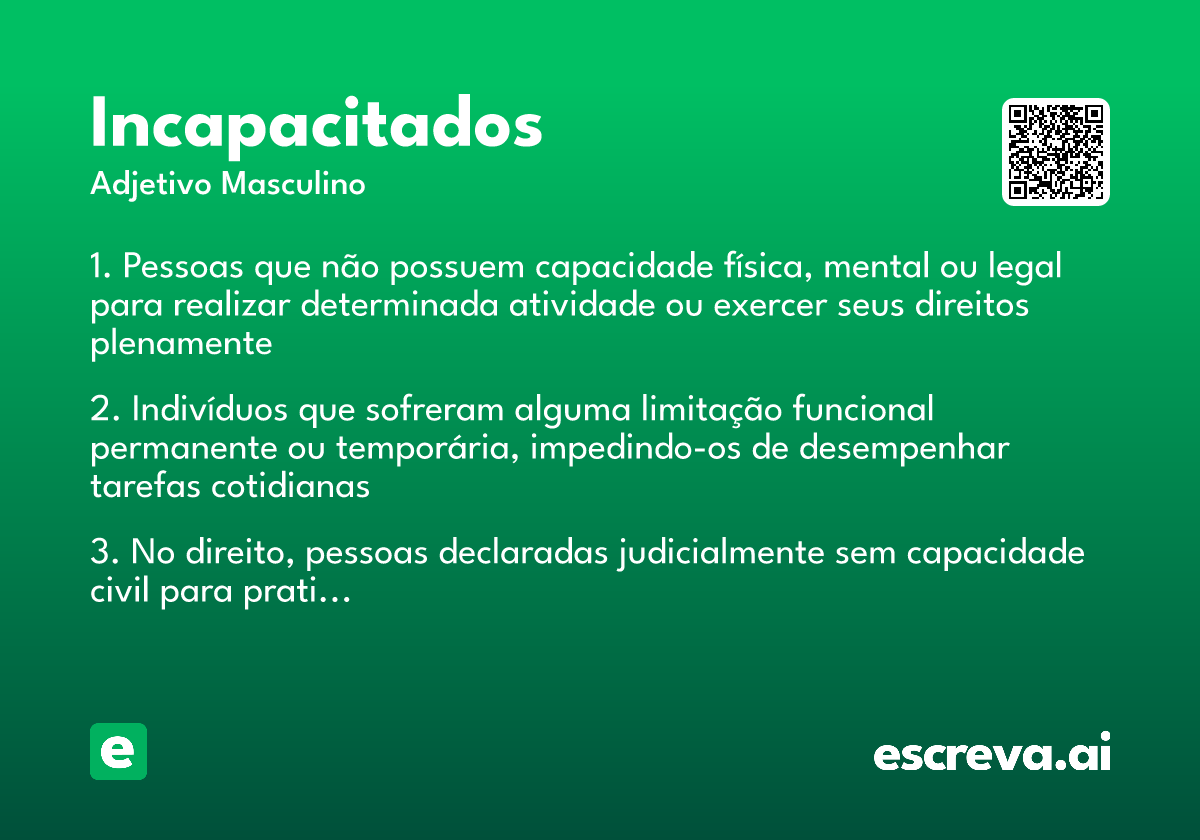 Incapacitados
Adjetivo Masculino

1. Pessoas que não possuem capacidade física, mental ou legal para realizar determinada atividade ou exercer seus direitos plenamente

2. Indivíduos que sofreram alguma limitação funcional permanente ou temporária, impedindo-os de desempenhar tarefas cotidianas

3. No direito, pessoas declaradas judicialmente sem capacidade civil para prati...

e

escreva.ai